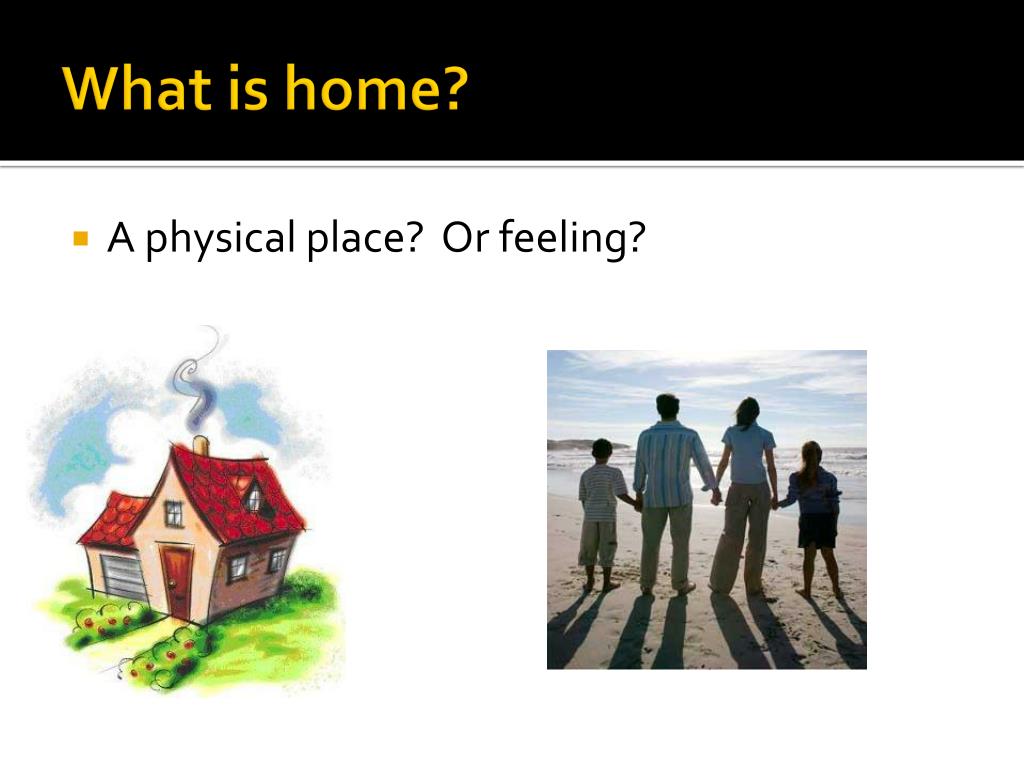 What is home?

A physical place?  Or feeling?